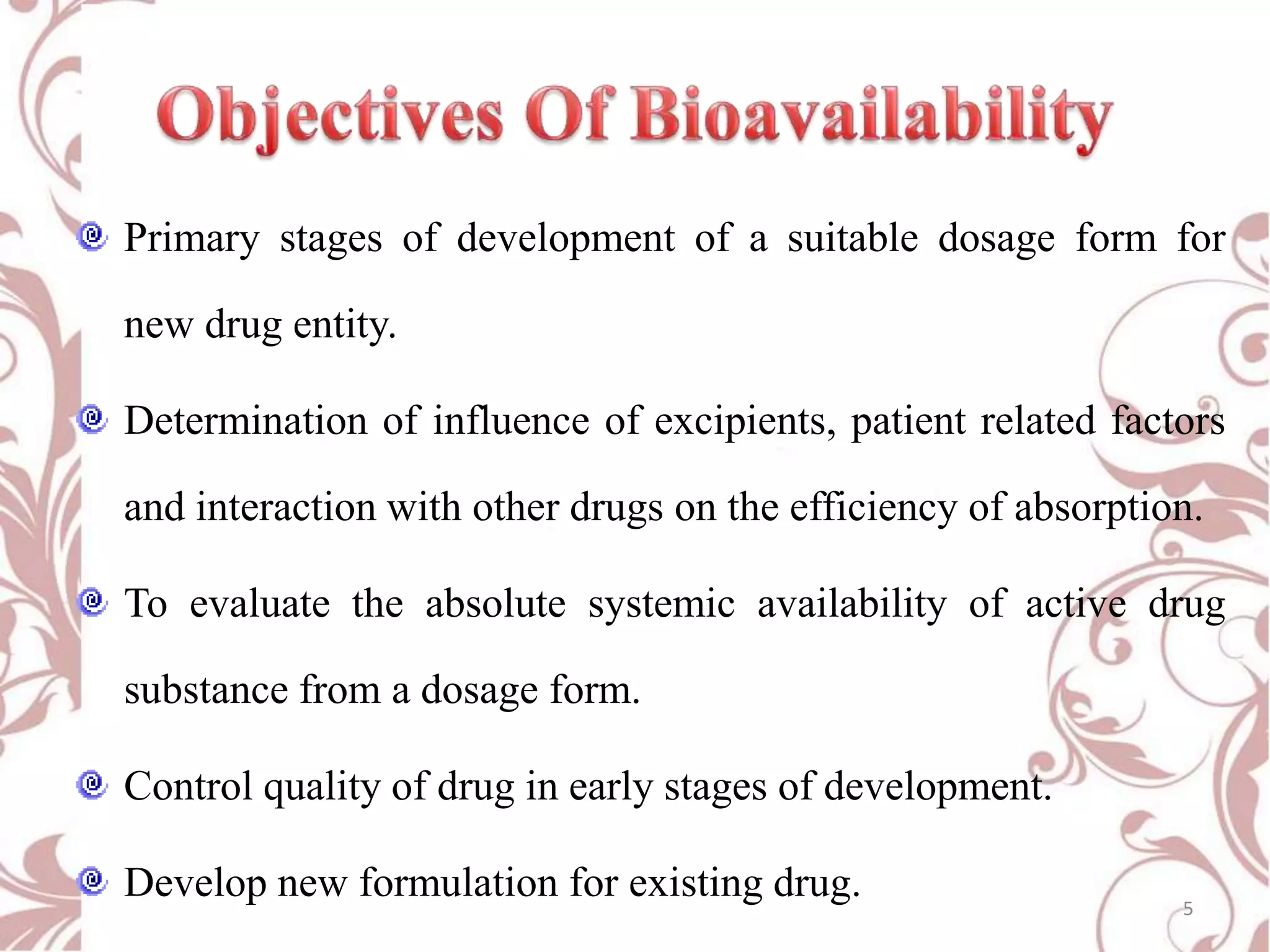 Objectives Of Bioavailability

Primary stages of development of a suitable dosage form for new drug entity.

Determination of influence of excipients, patient related factors and interaction with other drugs on the efficiency of absorption.

To evaluate the absolute systemic availability of active drug substance from a dosage form.

Control quality of drug in early stages of development.

Develop new formulation for existing drug.

5